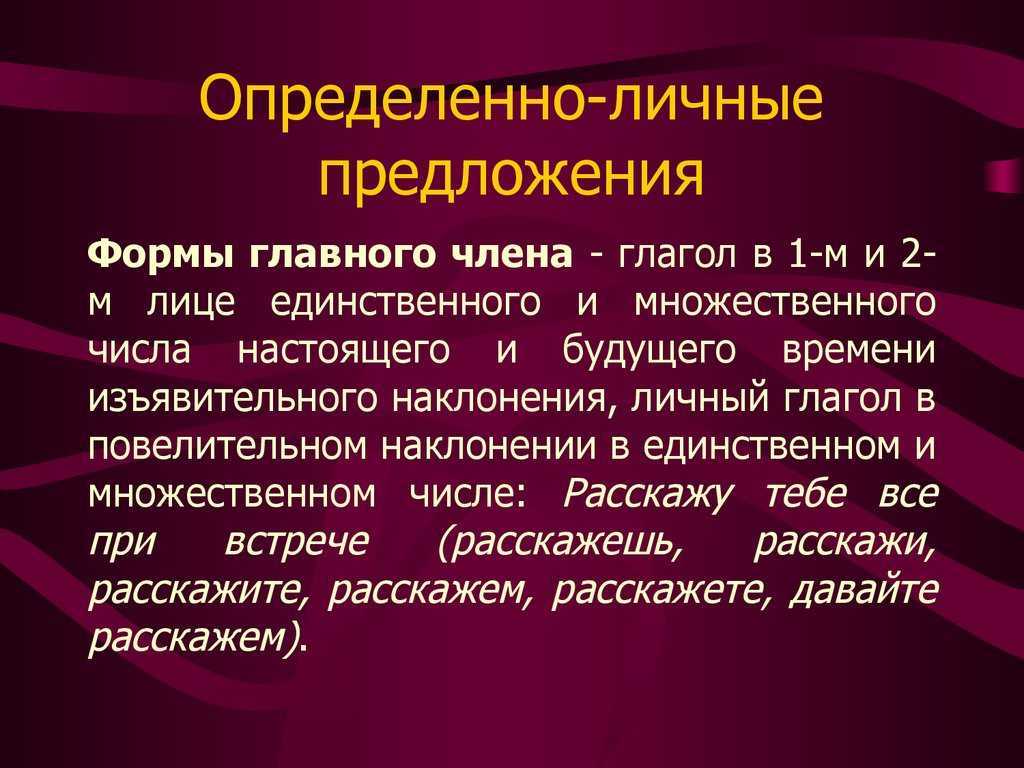 Определенно-личные предложения

Формы главного члена - глагол в 1-м и 2-м лице единственного и множественного числа настоящего и будущего времени изъявительного наклонения, личный глагол в повелительном наклонении в единственном и множественном числе: Расскажу тебе все при встрече (расскажешь, расскажи, расскажите, расскажем, расскажете, давайте расскажем).